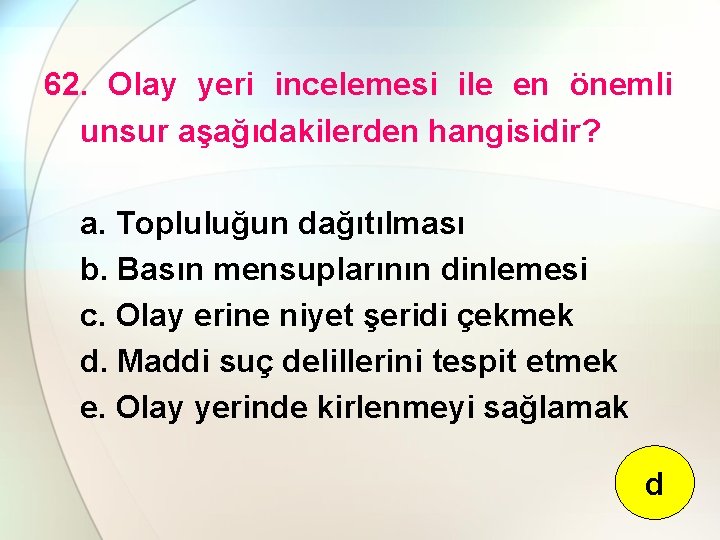 62. Olay yeri incelemesi ile en önemli unsur aşağıdakilerden hangisidir?

a. Topluluğun dağıtılması
b. Basın mensuplarının dinlemesi
c. Olay erine niyet şeridi çekmek
d. Maddi suç delillerini tespit etmek
e. Olay yerinde kirlenmeyi sağlamak

d